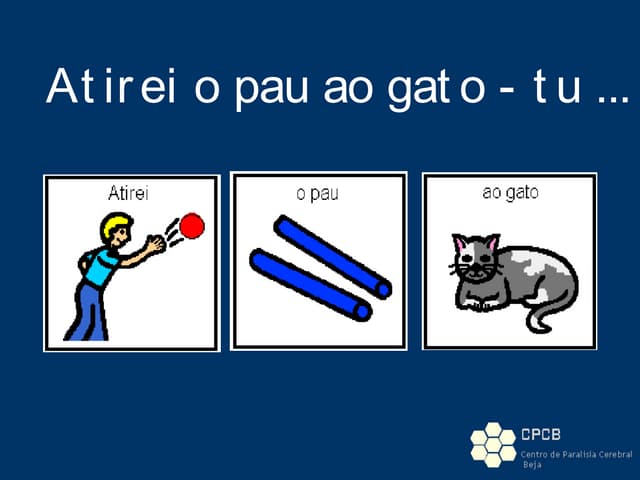 Atirei o pau ao gato - tu ...

Atirei

o pau

ao gato

CPCB
Centro de Paralisia Cerebral
Beja